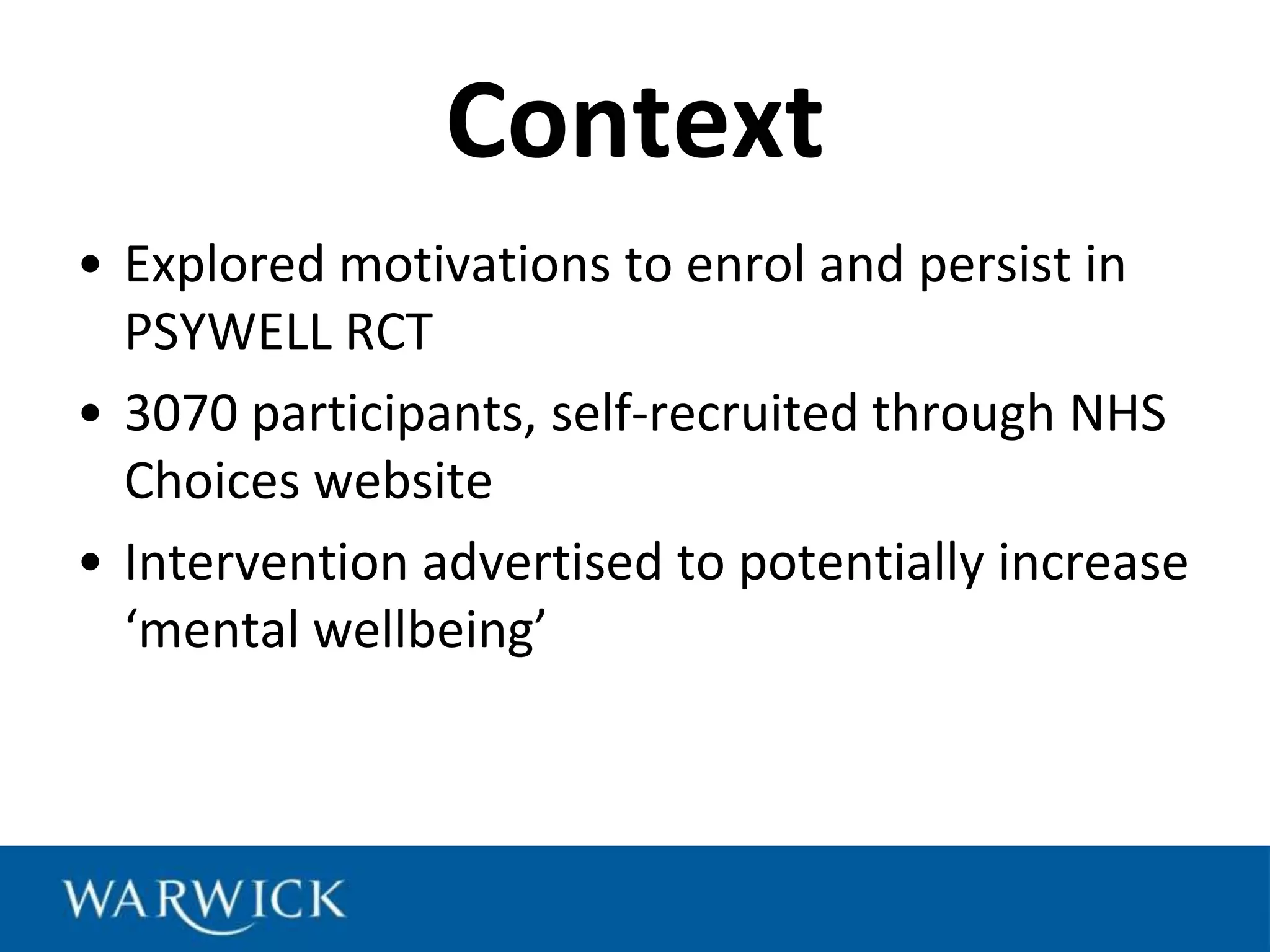 Context

• Explored motivations to enrol and persist in PSYWELL RCT

• 3070 participants, self-recruited through NHS Choices website

• Intervention advertised to potentially increase ‘mental wellbeing’

WARWICK